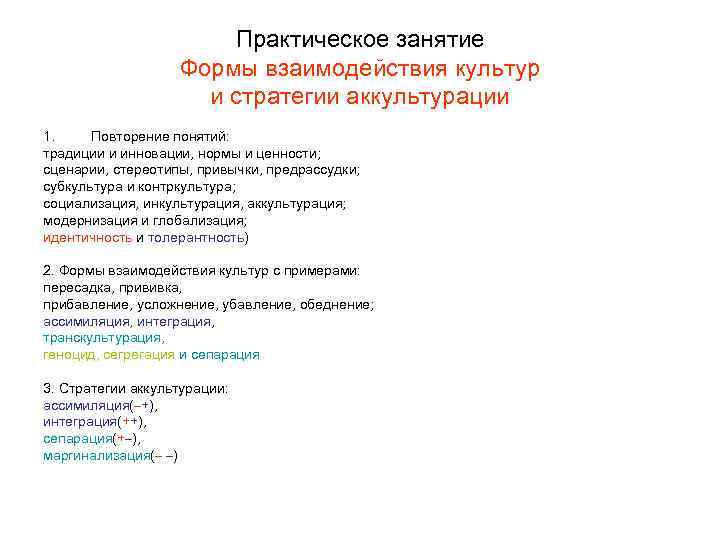 Практическое занятие
Формы взаимодействия культур
и стратегии аккультурации

1. Повторение понятий:
традиции и инновации, нормы и ценности;
сценарии, стереотипы, привычки, предрассудки;
субкультура и контркультура;
социализация, инкультурация, аккультурация;
модернизация и глобализация;
идентичность и толерантность)

2. Формы взаимодействия культур с примерами:
пересадка, прививка,
прибавление, усложнение, убавление, обеднение;
ассимиляция, интеграция,
транскультурация,
геноцид, сегрегация и сепарация

3. Стратегии аккультурации:
ассимиляция(–+),
интеграция(++),
сепарация(+–),
маргинализация(– –)